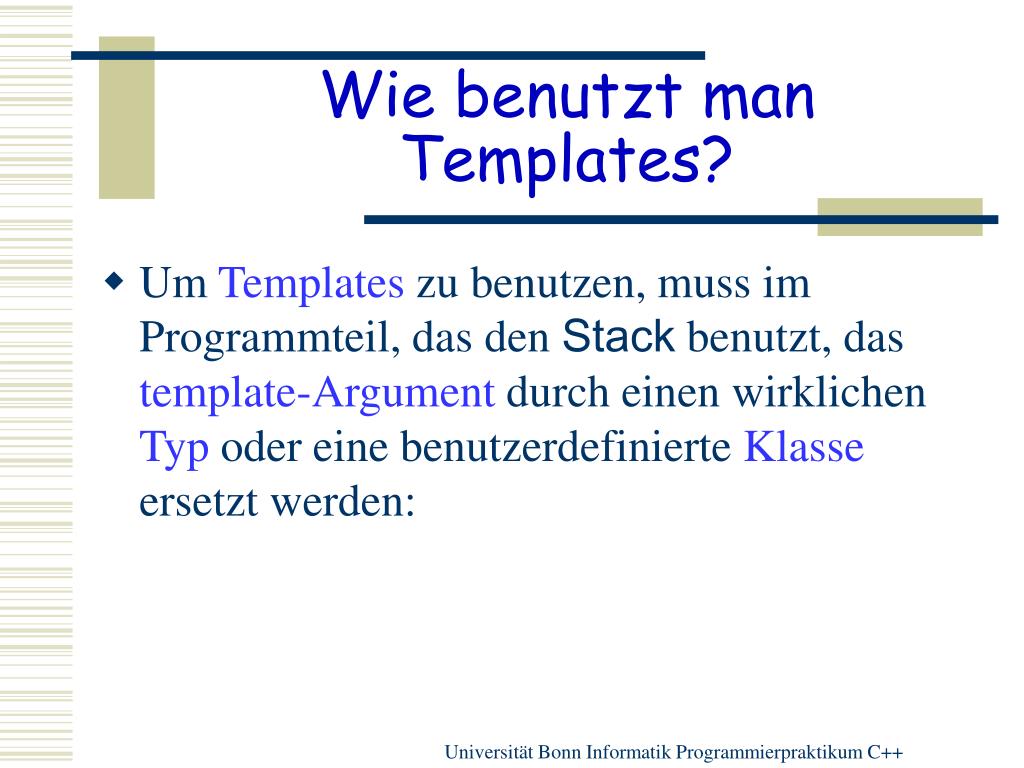 Wie benutzt man Templates?

◆ Um Templates zu benutzen, muss im Programmteil, das den Stack benutzt, das template-Argument durch einen wirklichen Typ oder eine benutzerdefinierte Klasse ersetzt werden:

Universität Bonn Informatik Programmierpraktikum C++